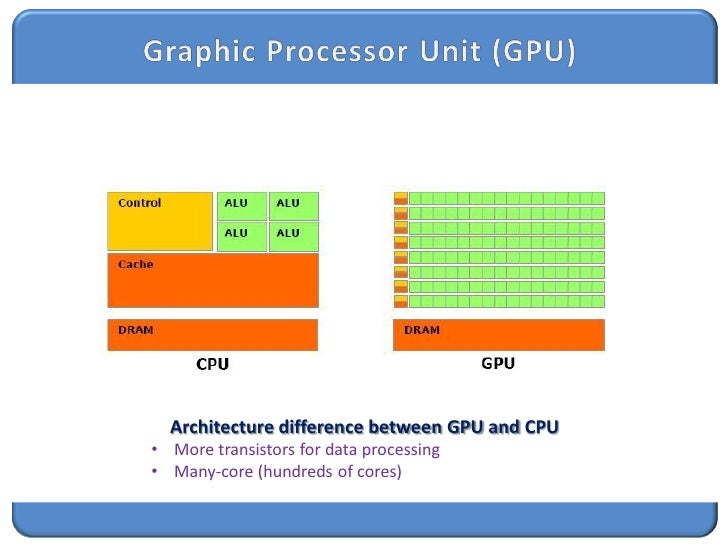 Graphic Processor Unit (GPU)

Control

ALU

ALU

ALU

ALU

Cache

DRAM

CPU

DRAM

GPU

Architecture difference between GPU and CPU

• More transistors for data processing
• Many-core (hundreds of cores)